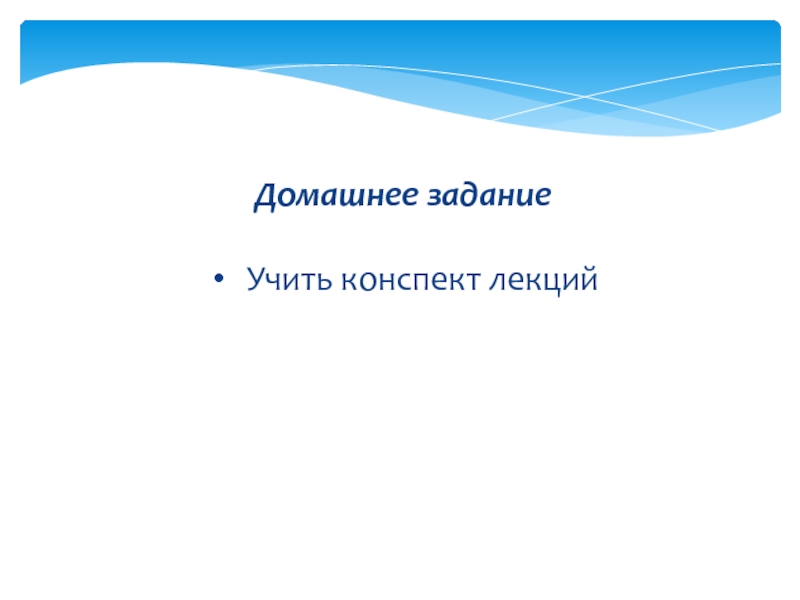 Домашнее задание

• Учить конспект лекций